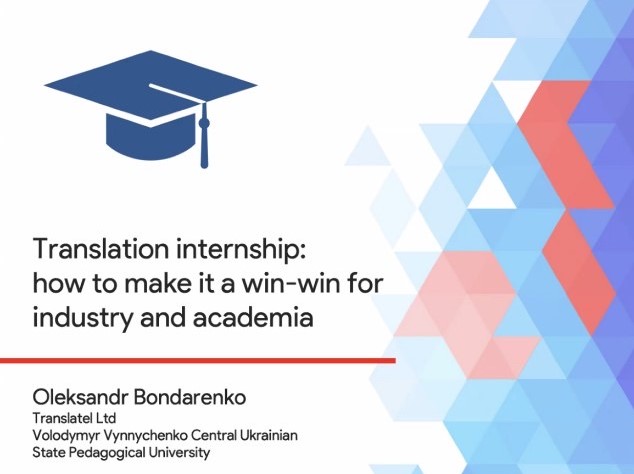 Translation internship: how to make it a win-win for industry and academia

Oleksandr Bondarenko
Translatel Ltd
Volodymyr Vynnychenko Central Ukrainian State Pedagogical University